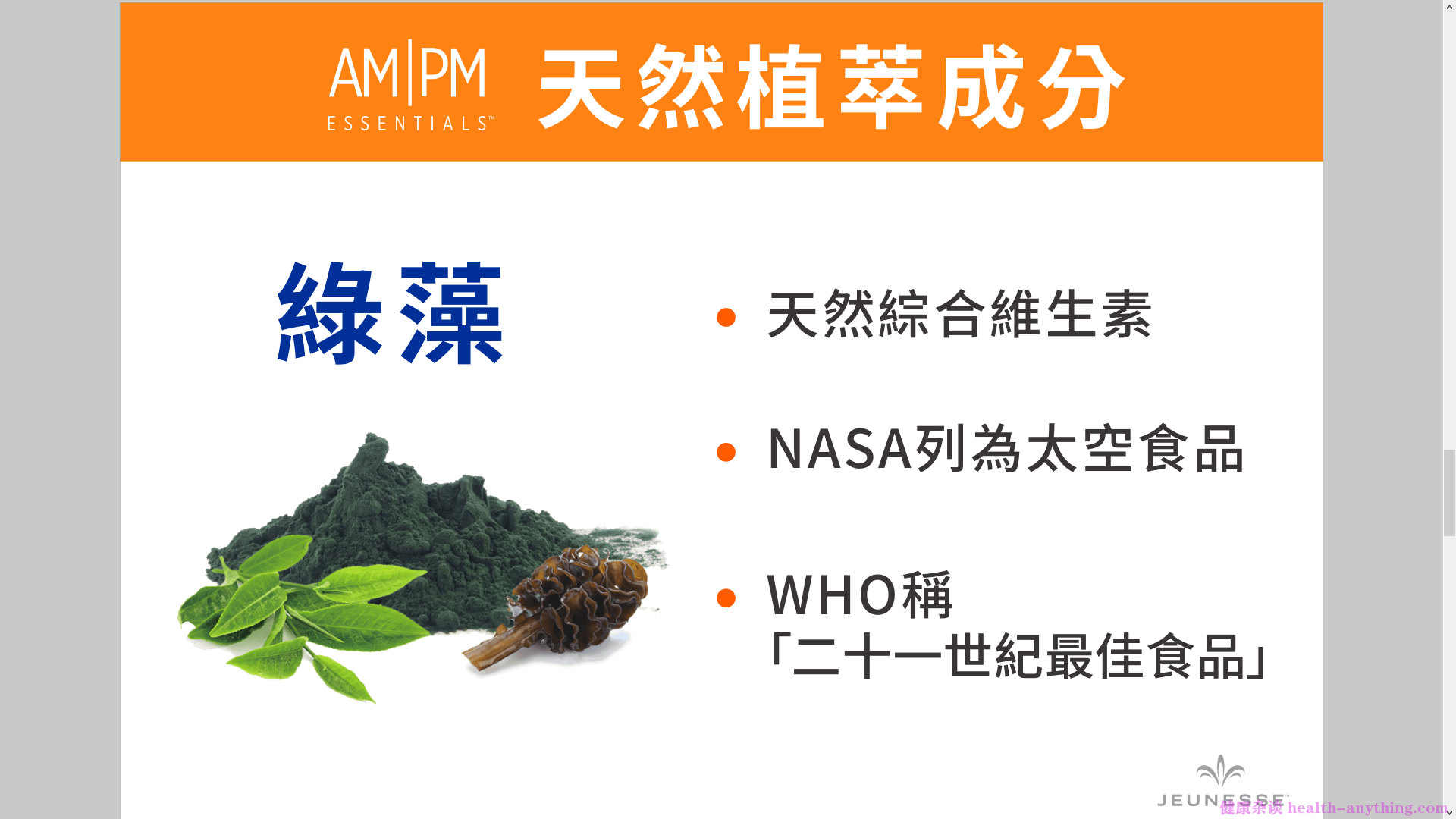 AM|PM ESSENTIALS™ 天然植萃成分

綠藻

• 天然綜合維生素

• NASA列為太空食品

• WHO稱「二十一世紀最佳食品」

JEUNESSE™

健康杂谈 health-anything.com